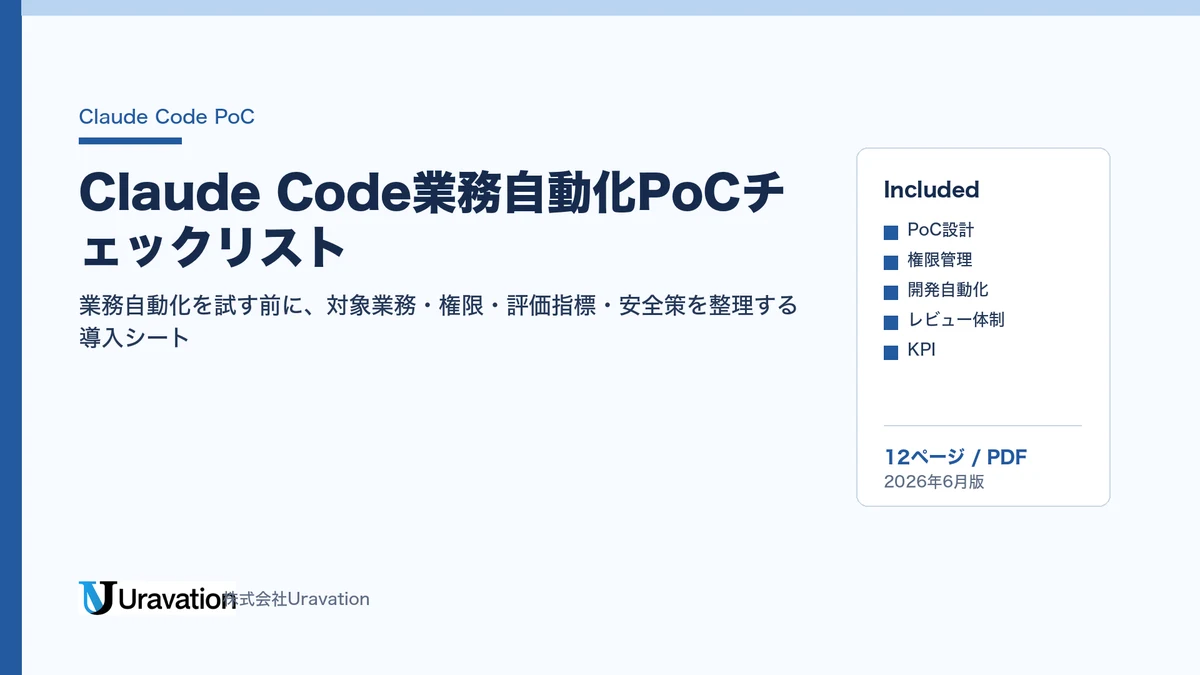 Claude Code PoC

Claude Code業務自動化PoCチェックリスト

業務自動化を試す前に、対象業務・権限・評価指標・安全策を整理する導入シート

Included
PoC設計
権限管理
開発自動化
レビュー体制
KPI

12ページ / PDF
2026年6月版

Uravation 株式会社Uravation